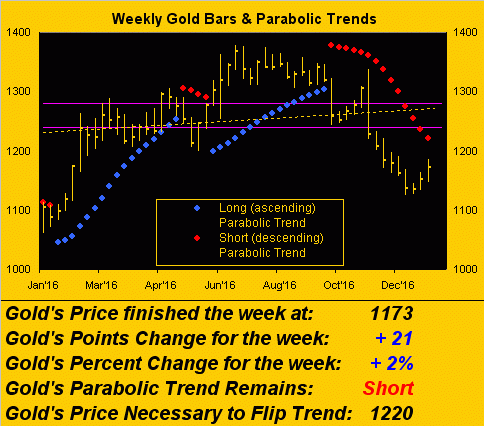 Weekly Gold Bars & Parabolic Trends

1400
1300
1200
1100
1000

1400
1300
1200
1100
1000

Long (ascending) Parabolic Trend
Short (descending) Parabolic Trend

Jan'16 Mar'16 Apr'16 Jun'16 Aug'16 Oct'16 Dec'16

Gold's Price finished the week at: 1173
Gold's Points Change for the week: + 21
Gold's Percent Change for the week: + 2%
Gold's Parabolic Trend Remains: Short
Gold's Price Necessary to Flip Trend: 1220